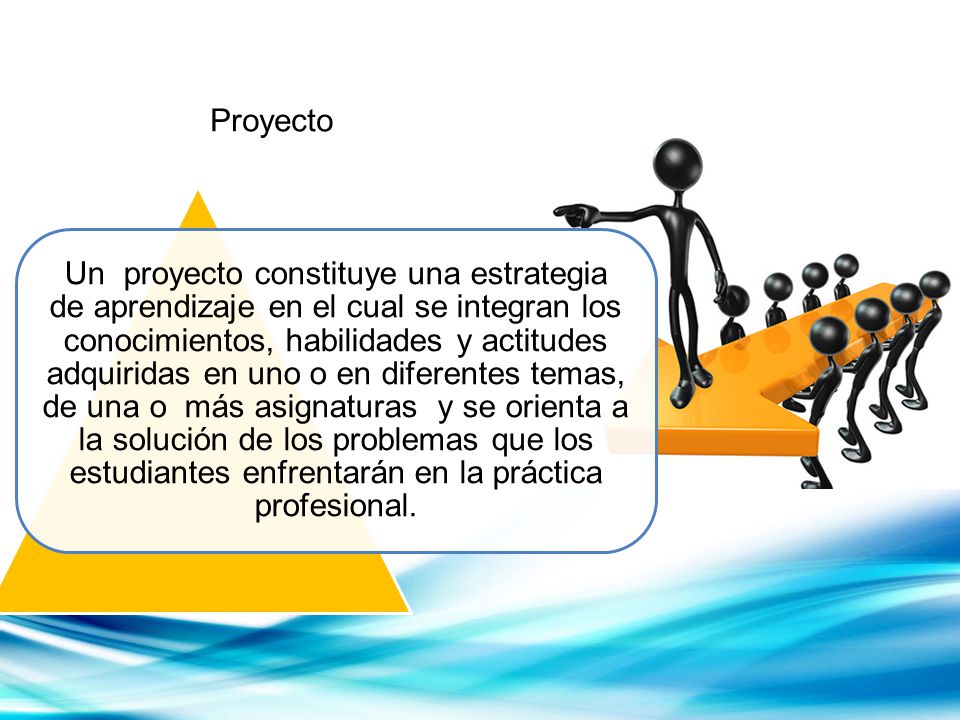 Proyecto

Un proyecto constituye una estrategia de aprendizaje en el cual se integran los conocimientos, habilidades y actitudes adquiridas en uno o en diferentes temas, de una o más asignaturas y se orienta a la solución de los problemas que los estudiantes enfrentarán en la práctica profesional.